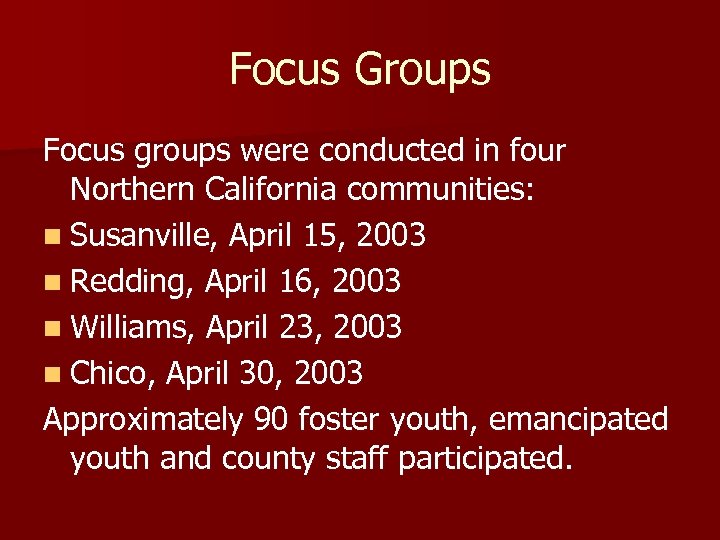 Focus Groups

Focus groups were conducted in four Northern California communities:

- Susanville, April 15, 2003
- Redding, April 16, 2003
- Williams, April 23, 2003
- Chico, April 30, 2003

Approximately 90 foster youth, emancipated youth and county staff participated.